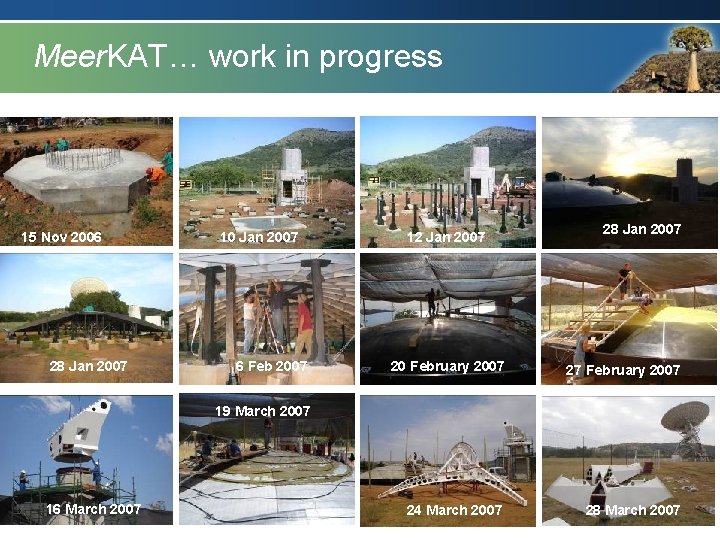 MeerKAT… work in progress

15 Nov 2006

10 Jan 2007

12 Jan 2007

28 Jan 2007

28 Jan 2007

6 Feb 2007

20 February 2007

27 February 2007

16 March 2007

19 March 2007

24 March 2007

28 March 2007